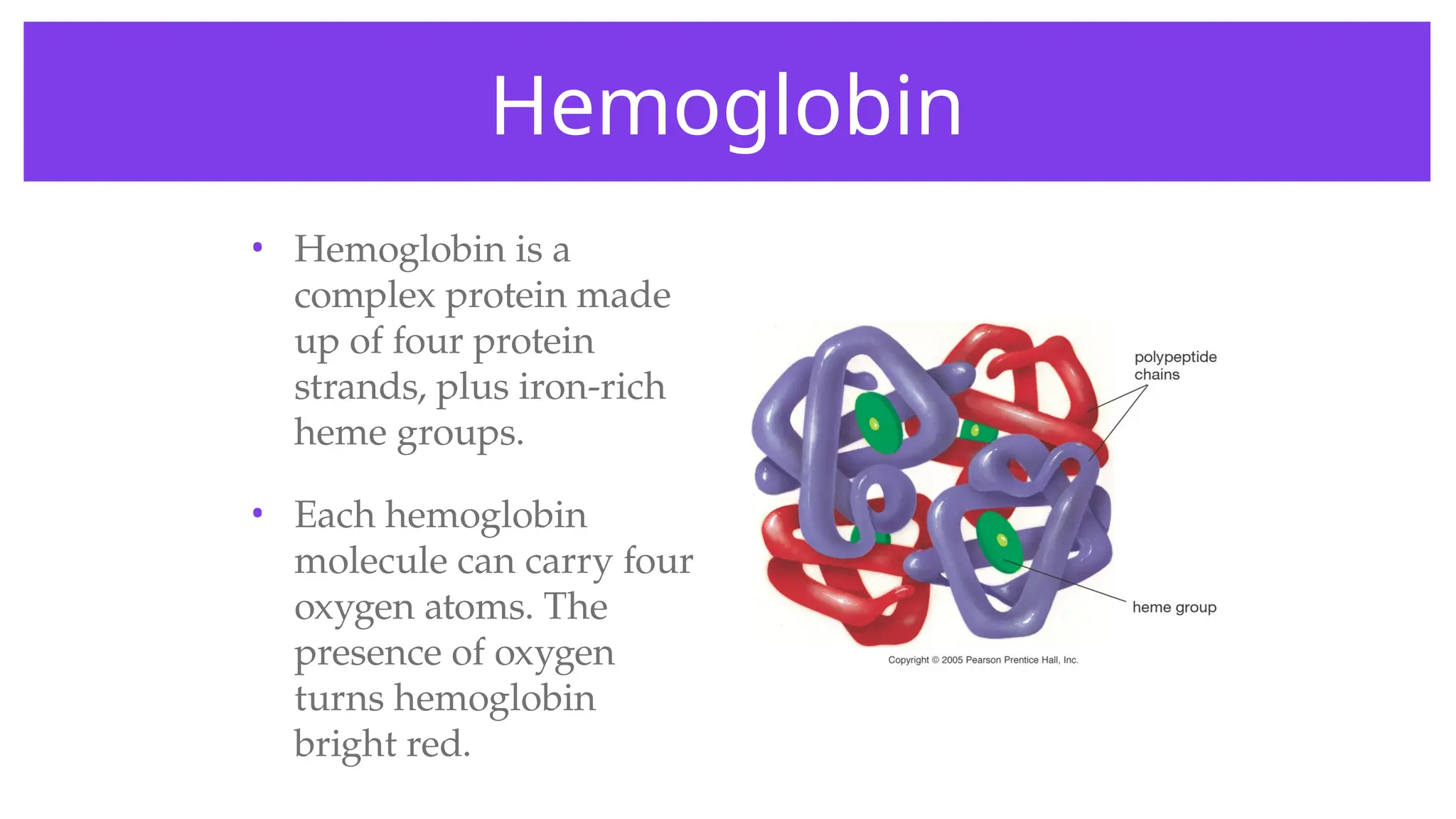 Hemoglobin

• Hemoglobin is a complex protein made up of four protein strands, plus iron-rich heme groups.

• Each hemoglobin molecule can carry four oxygen atoms. The presence of oxygen turns hemoglobin bright red.

polypeptide chains

heme group

Copyright © 2005 Pearson Prentice Hall, Inc.